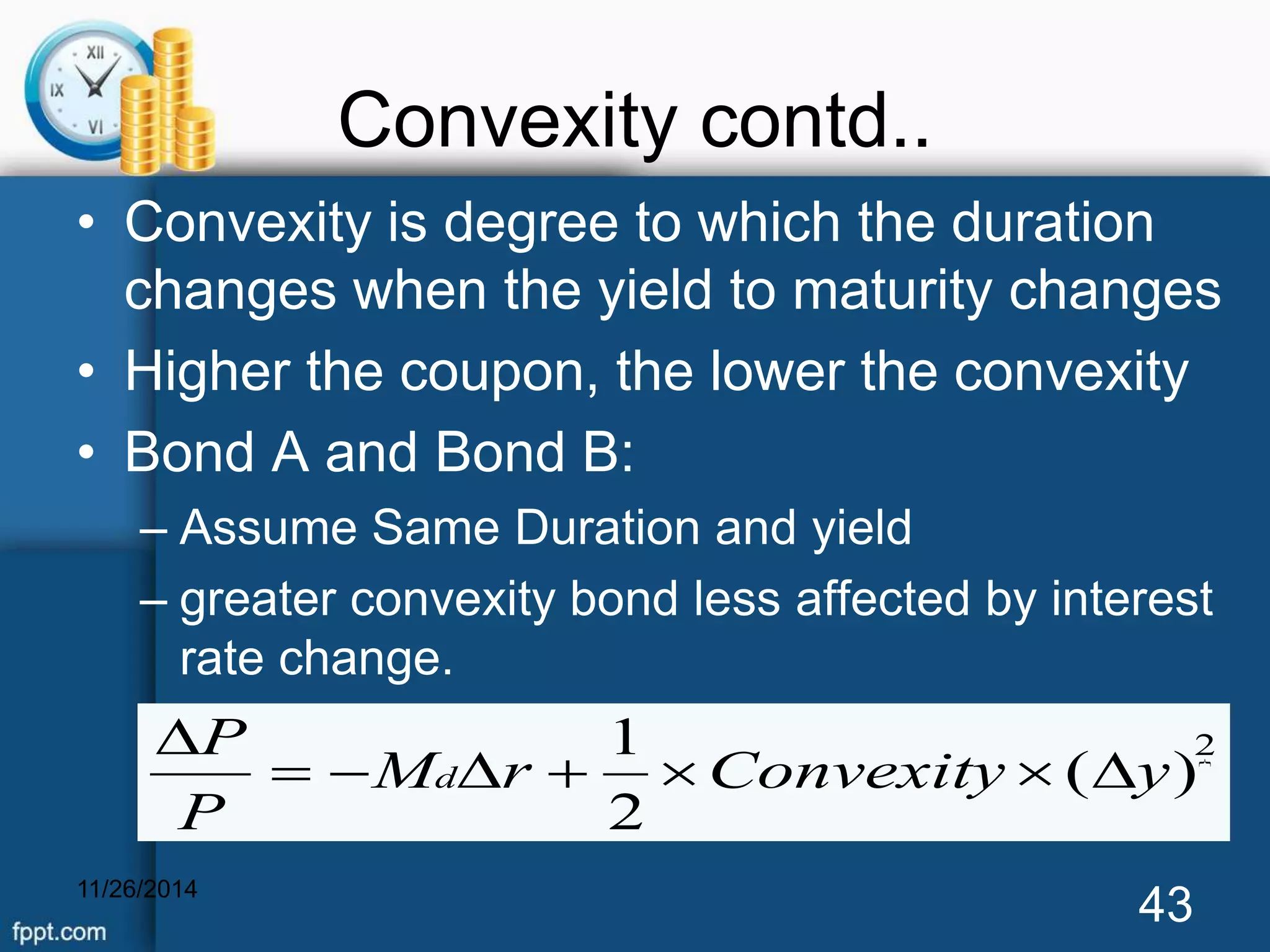 XII
IX
VI

Convexity contd..

• Convexity is degree to which the duration changes when the yield to maturity changes
• Higher the coupon, the lower the convexity
• Bond A and Bond B:
– Assume Same Duration and yield
– greater convexity bond less affected by interest rate change.

$\frac{\Delta P}{P} = -M_d \Delta r + \frac{1}{2} \times Convexity \times (\Delta y)^2$

11/26/2014

43

fppt.com